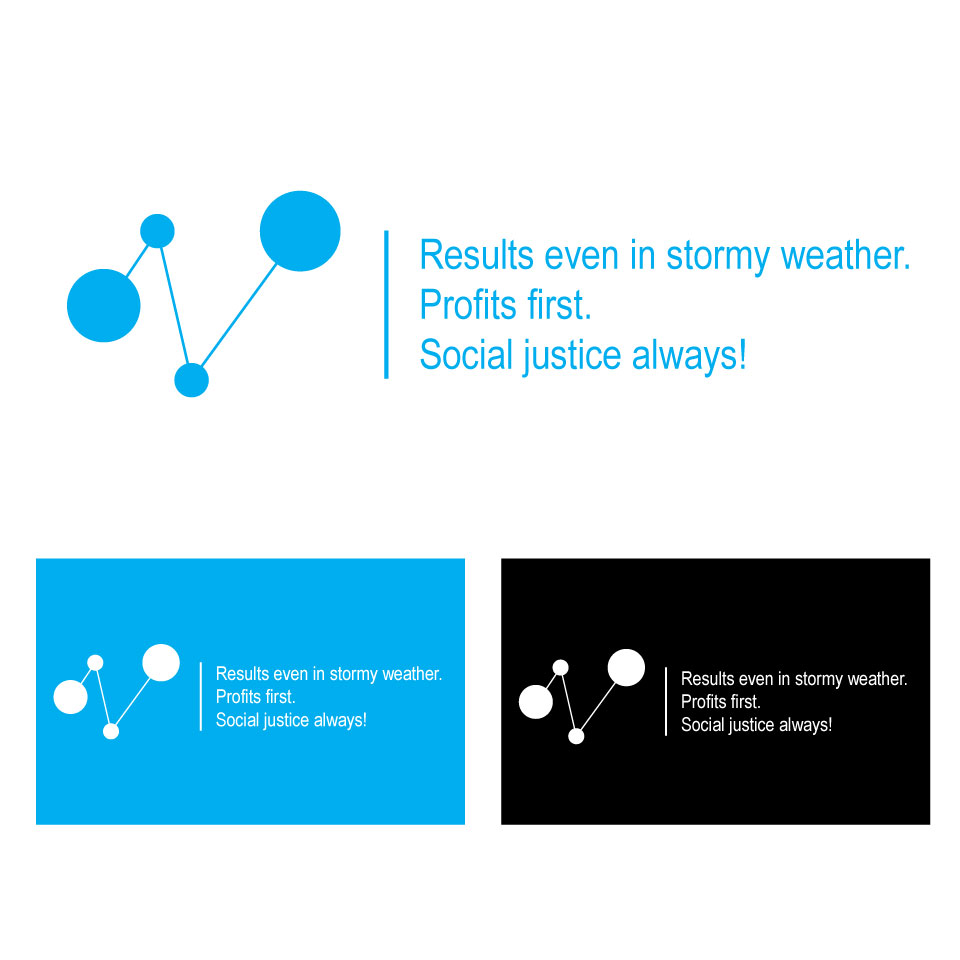 Results even in stormy weather.
Profits first.
Social justice always!

Results even in stormy weather.
Profits first.
Social justice always!

Results even in stormy weather.
Profits first.
Social justice always!